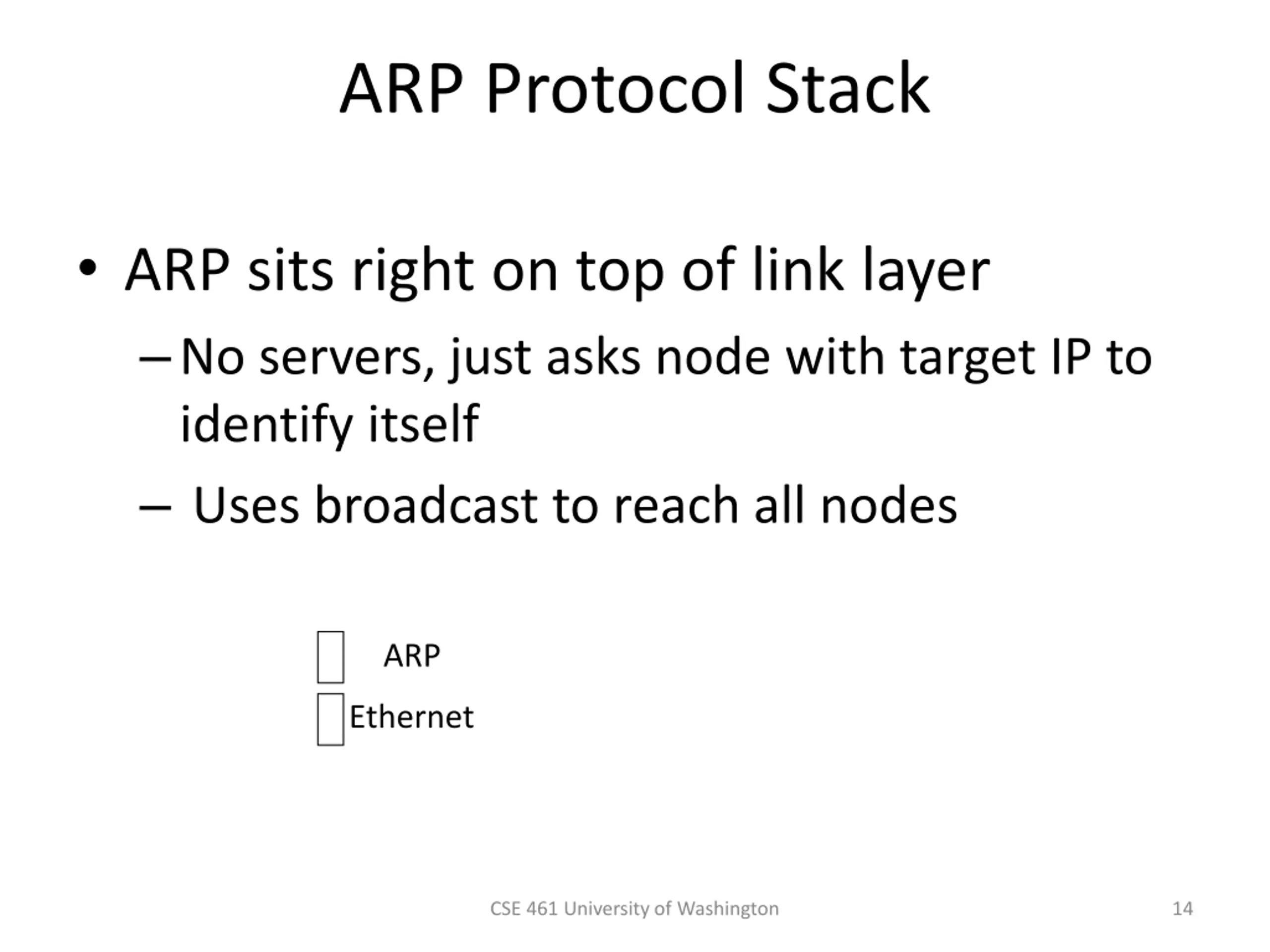 ARP Protocol Stack

• ARP sits right on top of link layer
– No servers, just asks node with target IP to identify itself
– Uses broadcast to reach all nodes

ARP
Ethernet

CSE 461 University of Washington

14